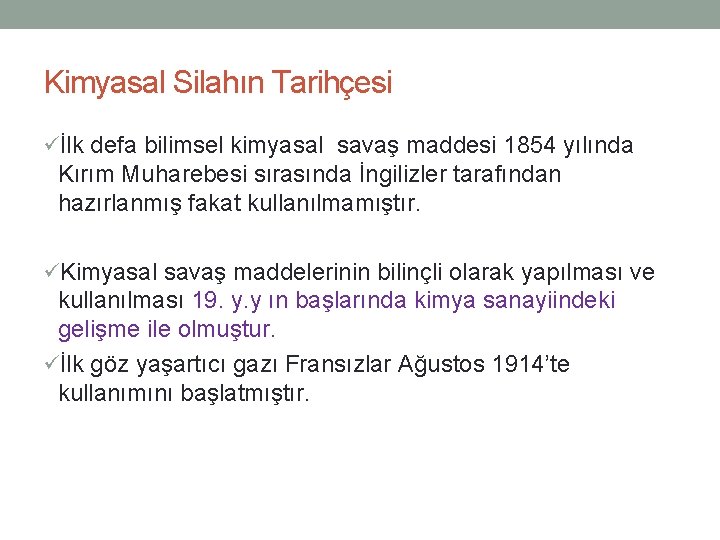 Kimyasal Silahın Tarihçesi

✓İlk defa bilimsel kimyasal savaş maddesi 1854 yılında Kırım Muharebesi sırasında İngilizler tarafından hazırlanmış fakat kullanılmamıştır.

✓Kimyasal savaş maddelerinin bilinçli olarak yapılması ve kullanılması 19. y.y ın başlarında kimya sanayiindeki gelişme ile olmuştur.

✓İlk göz yaşartıcı gazı Fransızlar Ağustos 1914'te kullanımını başlatmıştır.